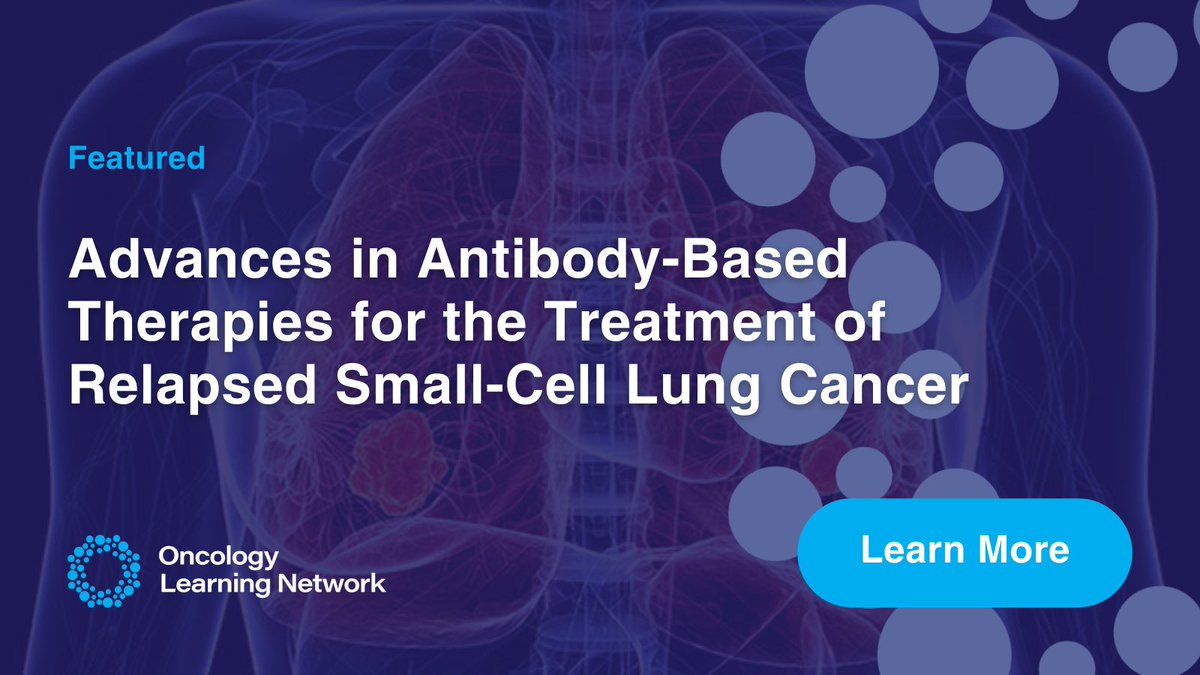 Featured

Advances in Antibody-Based Therapies for the Treatment of Relapsed Small-Cell Lung Cancer

Oncology Learning Network

Learn More